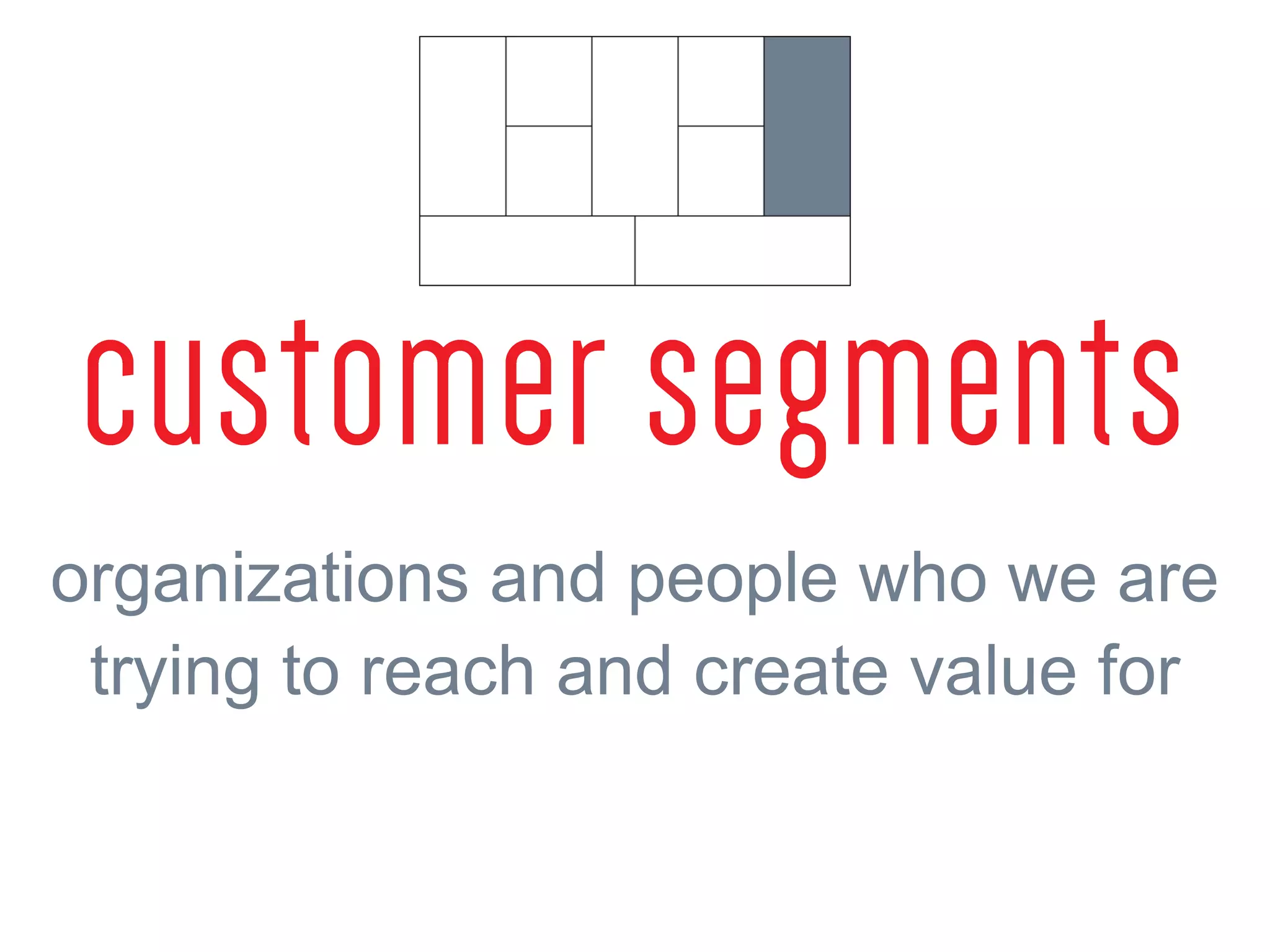 customer segments

organizations and people who we are trying to reach and create value for